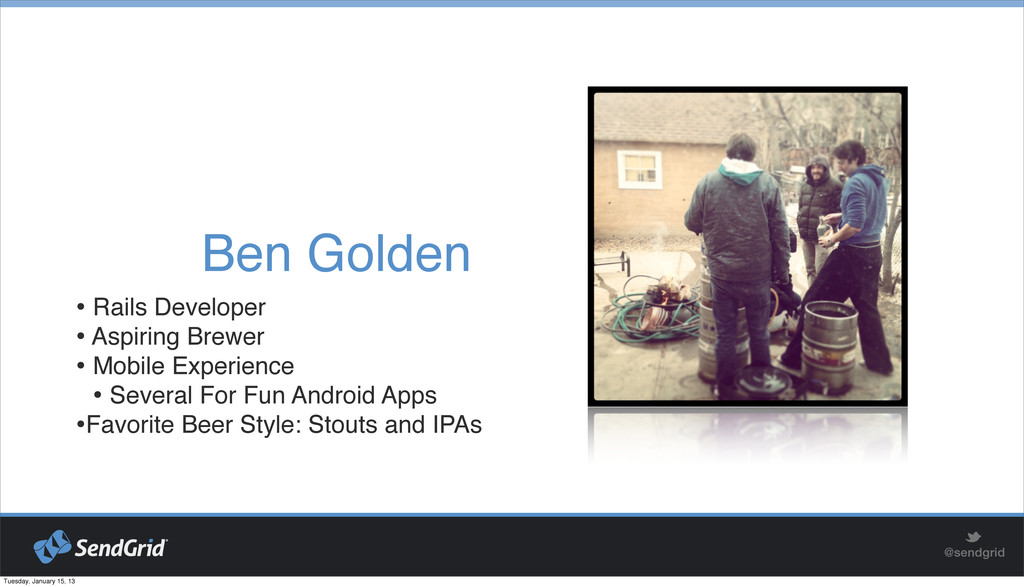 Ben Golden

• Rails Developer
• Aspiring Brewer
• Mobile Experience
  • Several For Fun Android Apps
•Favorite Beer Style: Stouts and IPAs

SendGrid

@sendgrid

Tuesday, January 15, 13